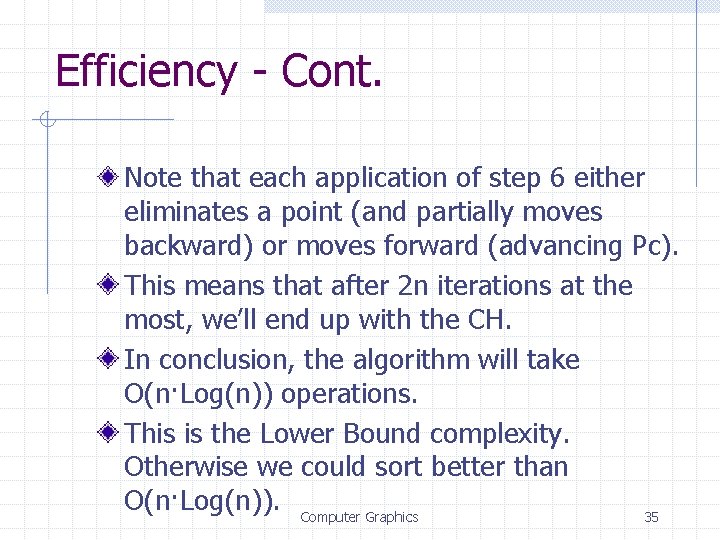 Efficiency - Cont.

Note that each application of step 6 either eliminates a point (and partially moves backward) or moves forward (advancing Pc).

This means that after 2n iterations at the most, we'll end up with the CH.

In conclusion, the algorithm will take O(n·Log(n)) operations.

This is the Lower Bound complexity. Otherwise we could sort better than O(n·Log(n)).

Computer Graphics

35